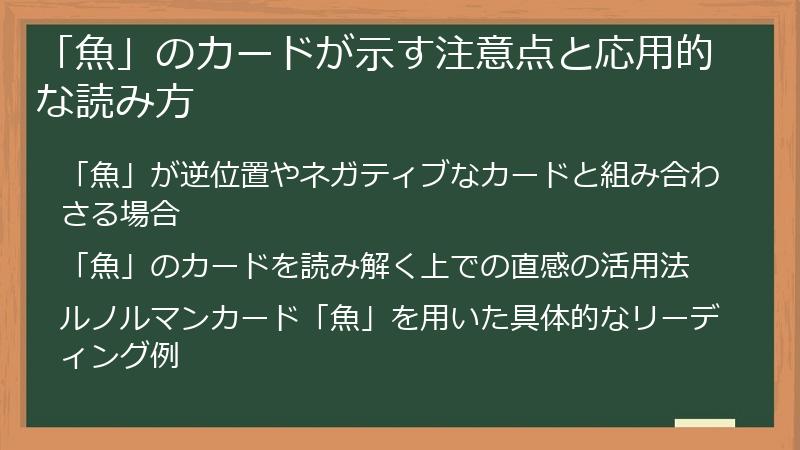 「魚」のカードが示す注意点と応用的な読み方

「魚」が逆位置やネガティブなカードと組み合わさる場合

「魚」のカードを読み解く上での直感の活用法

ルノルマンカード「魚」を用いた具体的なリーディング例